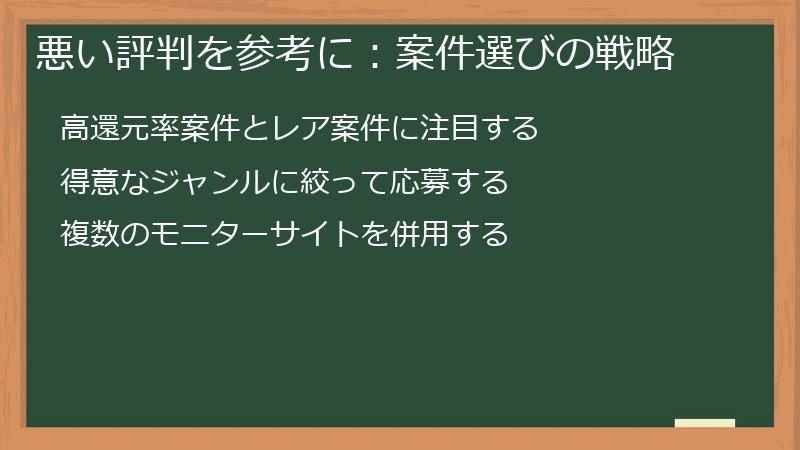 悪い評判を参考に：案件選びの戦略

高還元率案件とレア案件に注目する

得意なジャンルに絞って応募する

複数のモニターサイトを併用する